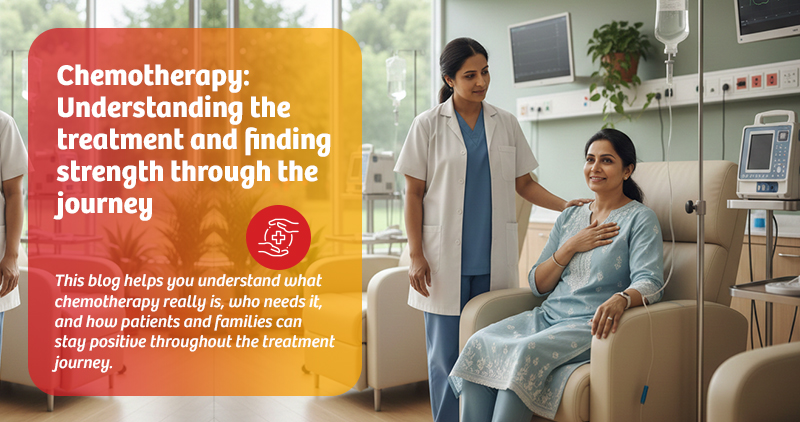 Chemotherapy: Understanding the treatment and finding strength through the journey

This blog helps you understand what chemotherapy really is, who needs it, and how patients and families can stay positive throughout the treatment journey.